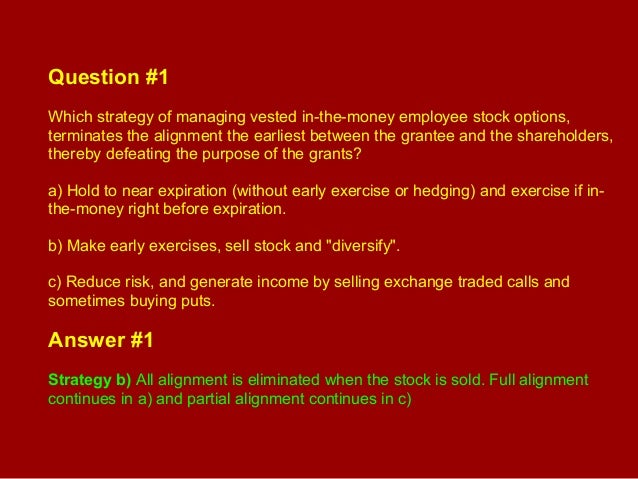 Question #1

Which strategy of managing vested in-the-money employee stock options, terminates the alignment the earliest between the grantee and the shareholders, thereby defeating the purpose of the grants?

a) Hold to near expiration (without early exercise or hedging) and exercise if in-the-money right before expiration.

b) Make early exercises, sell stock and "diversify".

c) Reduce risk, and generate income by selling exchange traded calls and sometimes buying puts.

Answer #1

Strategy b) All alignment is eliminated when the stock is sold. Full alignment continues in a) and partial alignment continues in c)